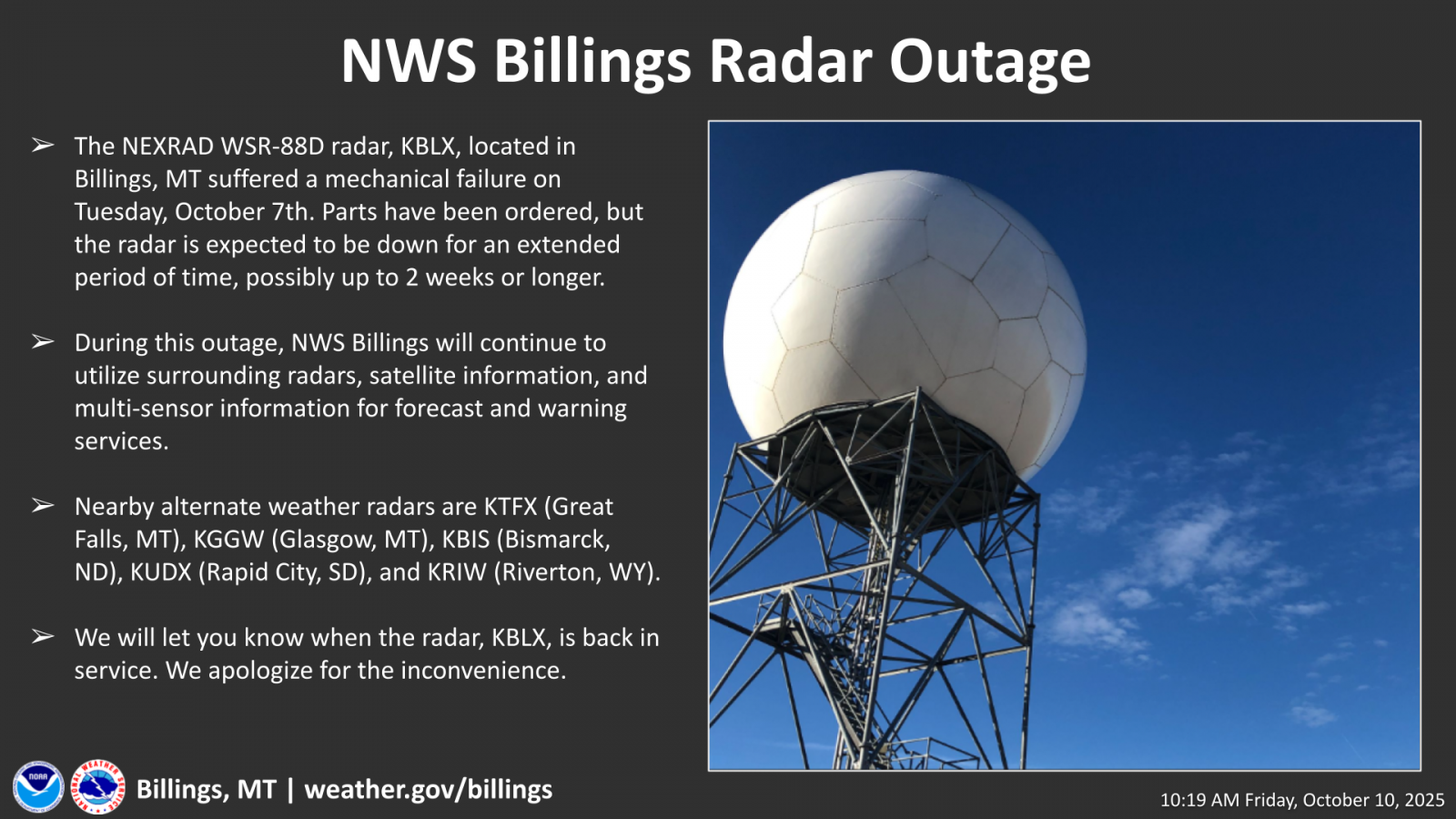 NWS Billings Radar Outage

➢ The NEXRAD WSR-88D radar, KBLX, located in Billings, MT suffered a mechanical failure on Tuesday, October 7th. Parts have been ordered, but the radar is expected to be down for an extended period of time, possibly up to 2 weeks or longer.

➢ During this outage, NWS Billings will continue to utilize surrounding radars, satellite information, and multi-sensor information for forecast and warning services.

➢ Nearby alternate weather radars are KTFX (Great Falls, MT), KGGW (Glasgow, MT), KBIS (Bismarck, ND), KUDX (Rapid City, SD), and KRIW (Riverton, WY).

➢ We will let you know when the radar, KBLX, is back in service. We apologize for the inconvenience.

NOAA

NATIONAL WEATHER SERVICE

Billings, MT | weather.gov/billings

10:19 AM Friday, October 10, 2025